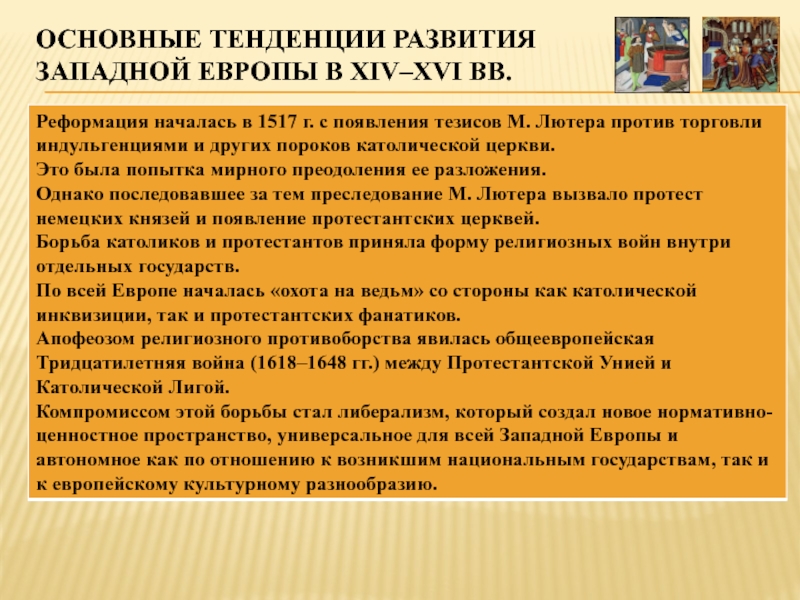 ОСНОВНЫЕ ТЕНДЕНЦИИ РАЗВИТИЯ ЗАПАДНОЙ ЕВРОПЫ В XIV–XVI ВВ.

Реформация началась в 1517 г. с появления тезисов М. Лютера против торговли индульгенциями и других пороков католической церкви.
Это была попытка мирного преодоления ее разложения.
Однако последовавшее за тем преследование М. Лютера вызвало протест немецких князей и появление протестантских церквей.
Борьба католиков и протестантов приняла форму религиозных войн внутри отдельных государств.
По всей Европе началась «охота на ведьм» со стороны как католической инквизиции, так и протестантских фанатиков.
Апофеозом религиозного противоборства явилась общеевропейская Тридцатилетняя война (1618–1648 гг.) между Протестантской Унией и Католической Лигой.
Компромиссом этой борьбы стал либерализм, который создал новое нормативно-ценностное пространство, универсальное для всей Западной Европы и автономное как по отношению к возникшим национальным государствам, так и к европейскому культурному разнообразию.